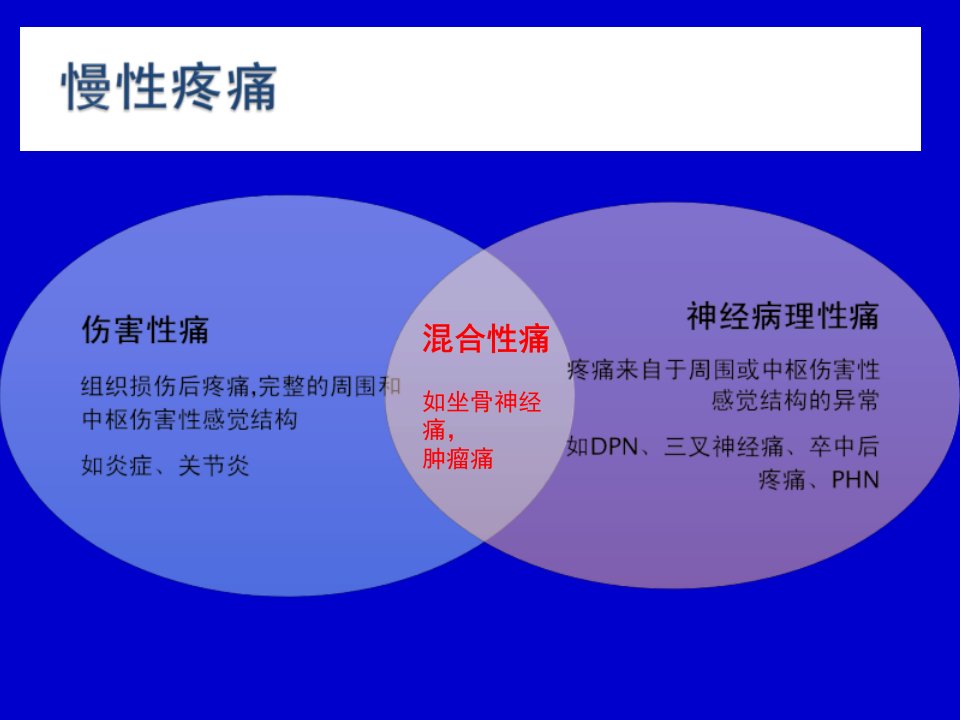 慢性疼痛

伤害性痛

组织损伤后疼痛,完整的周围和中枢伤害性感觉结构

如炎症、关节炎

混合性痛

如坐骨神经痛,
肿瘤痛

神经病理性痛

疼痛来自于周围或中枢伤害性感觉结构的异常

如DPN、三叉神经痛、卒中后疼痛、PHN